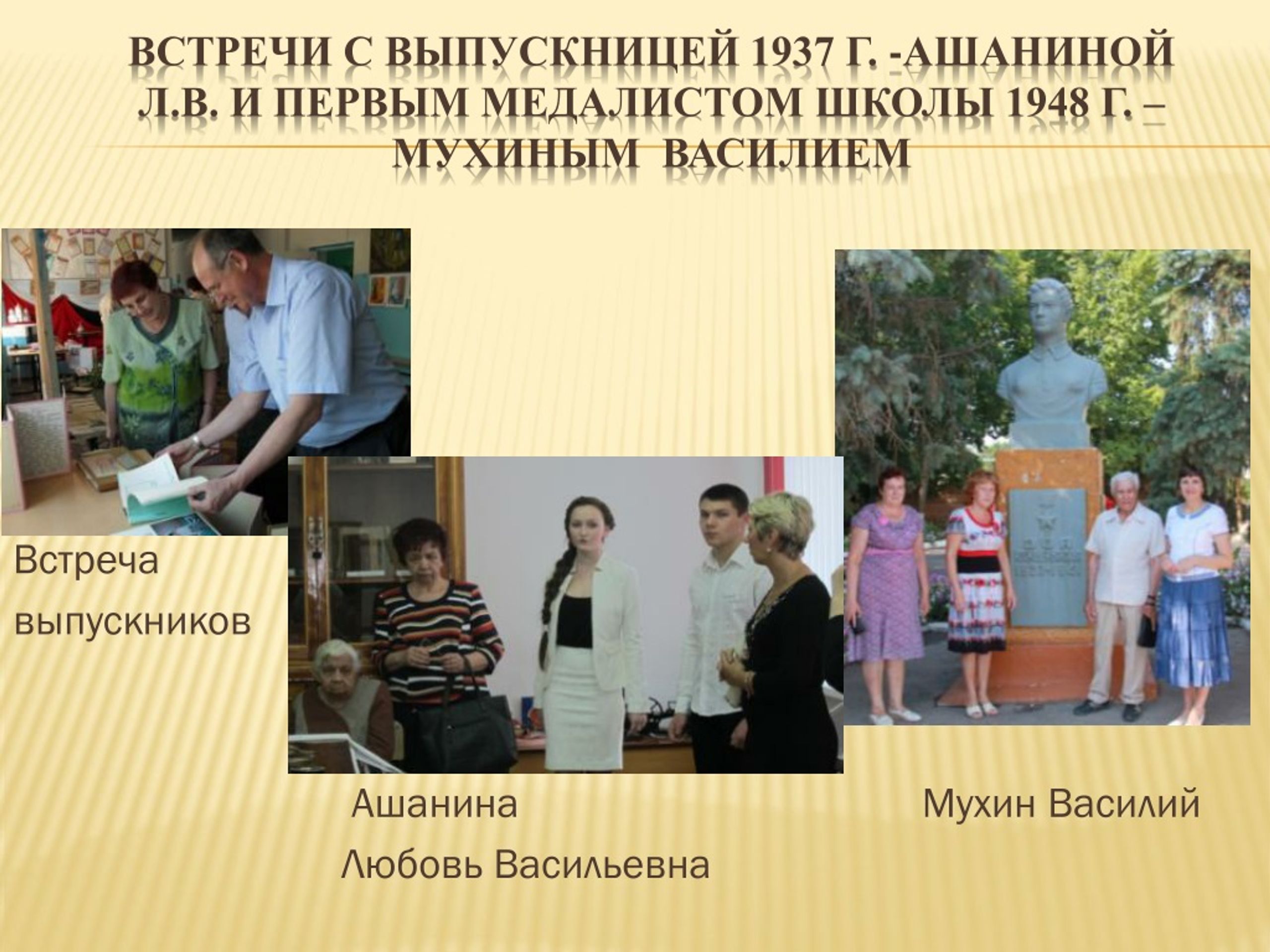 ВСТРЕЧИ С ВЫПУСКНИЦЕЙ 1937 Г. -АШАНИНОЙ Л.В. И ПЕРВЫМ МЕДАЛИСТОМ ШКОЛЫ 1948 Г. – МУХИНЫМ ВАСИЛИЕМ

Встреча выпускников

Ашанина Любовь Васильевна

Мухин Василий